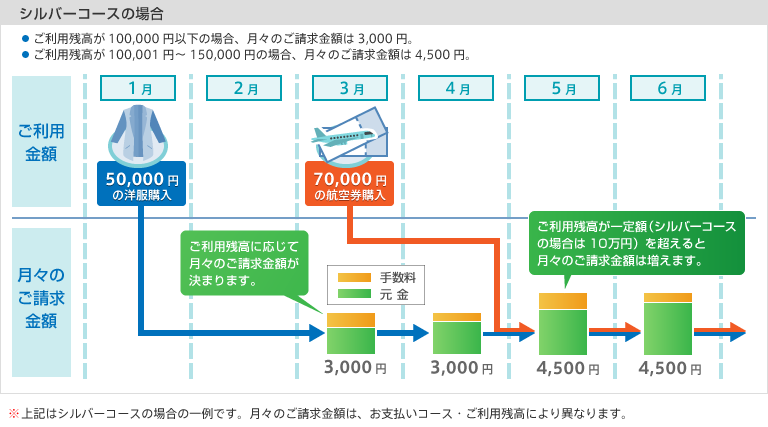 シルバーコースの場合

● ご利用残高が 100,000 円以下の場合、月々のご請求金額は 3,000 円。
● ご利用残高が 100,001 円～ 150,000 円の場合、月々のご請求金額は 4,500 円。

1月
2月
3月
4月
5月
6月

ご利用金額

50,000円
の洋服購入

70,000円
の航空券購入

月々のご請求金額

ご利用残高に応じて月々のご請求金額が決まります。

手数料
元 金

ご利用残高が一定額（シルバーコースの場合は 10万円）を超えると月々のご請求金額は増えます。

3,000円
3,000円
4,500円
4,500円

※上記はシルバーコースの場合の一例です。月々のご請求金額は、お支払いコース・ご利用残高により異なります。